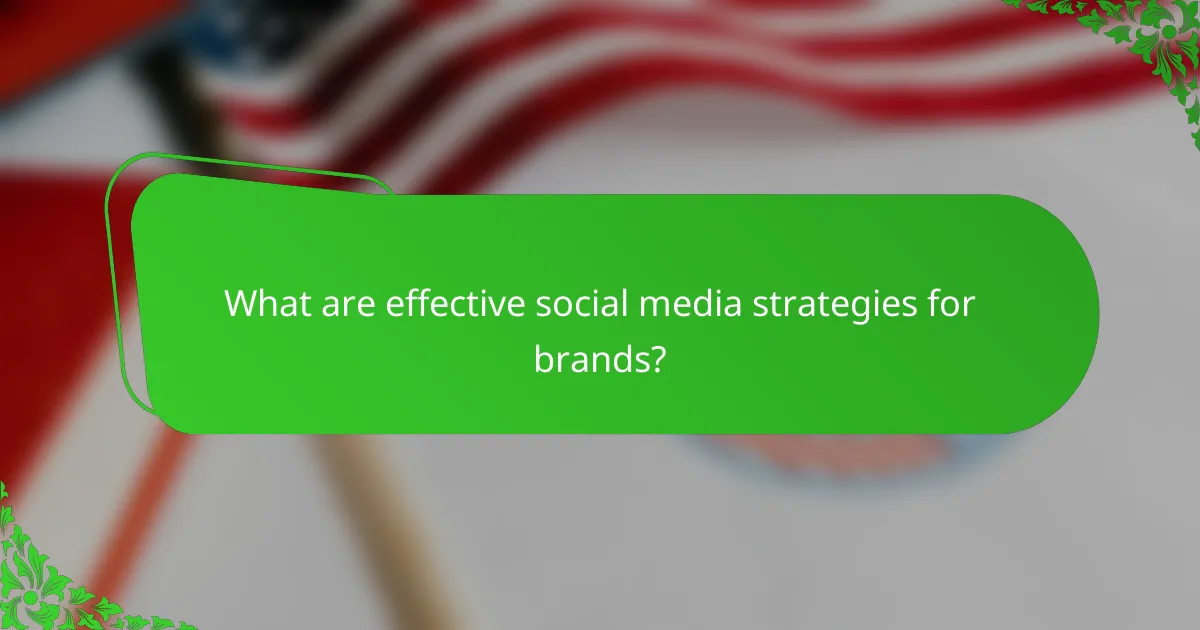 What are effective social media strategies for brands?